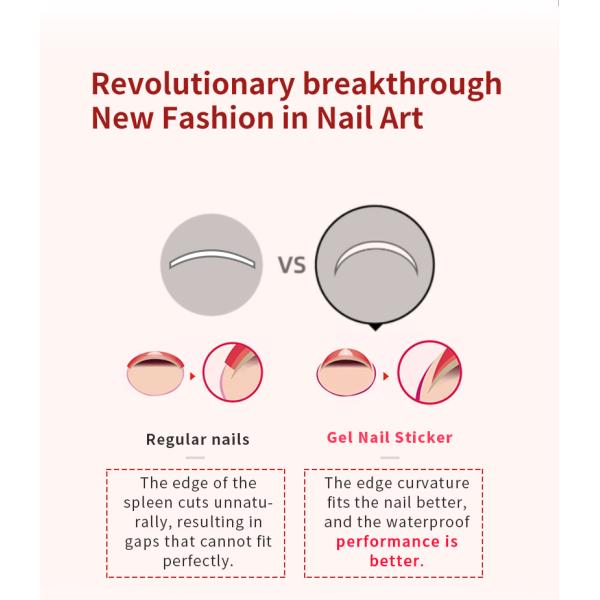 Revolutionary breakthrough
New Fashion in Nail Art

VS

Regular nails

The edge of the spleen cuts unnaturally, resulting in gaps that cannot fit perfectly.

Gel Nail Sticker

The edge curvature fits the nail better, and the waterproof performance is better.